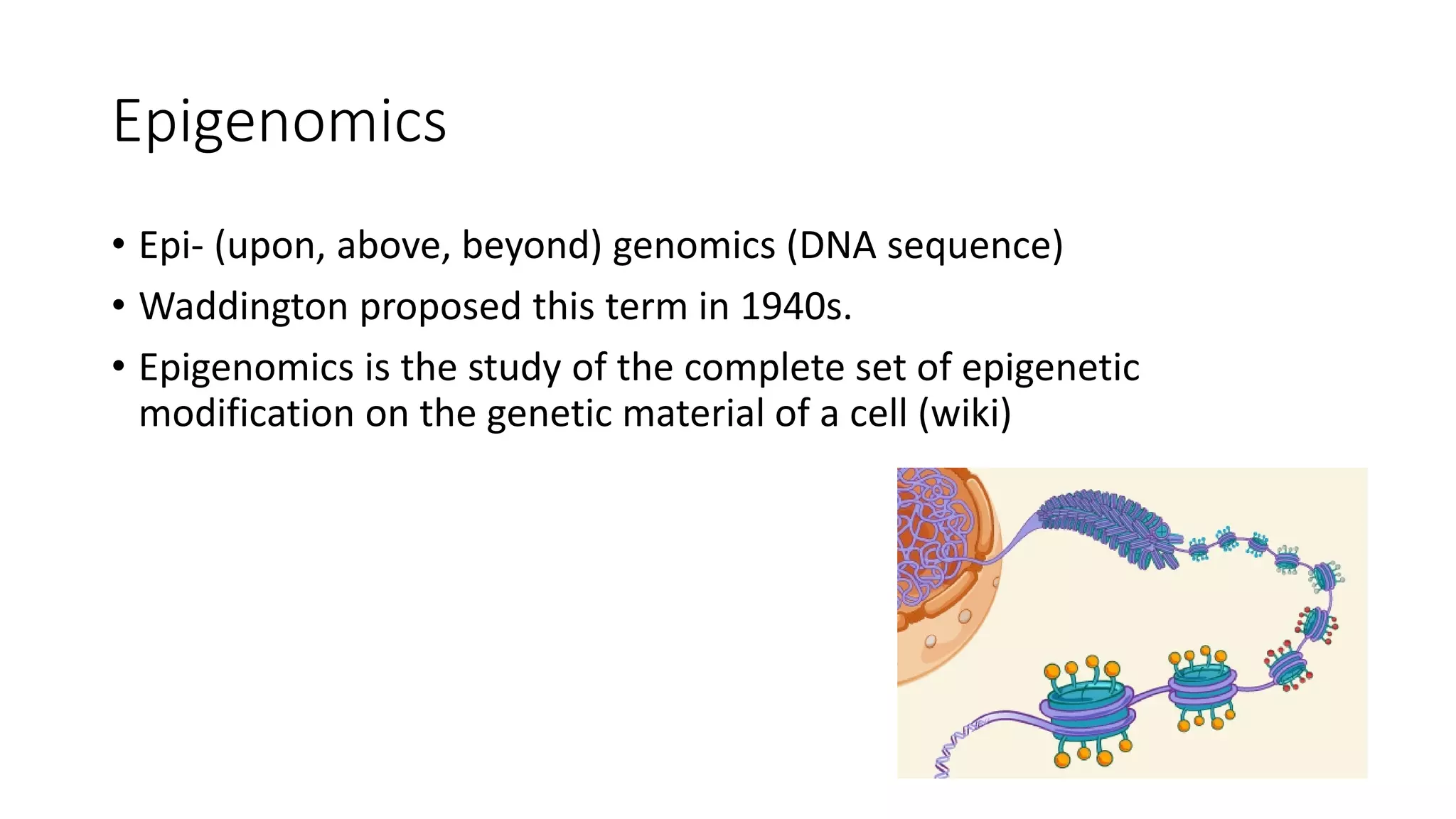 Epigenomics

• Epi- (upon, above, beyond) genomics (DNA sequence)
• Waddington proposed this term in 1940s.
• Epigenomics is the study of the complete set of epigenetic modification on the genetic material of a cell (wiki)